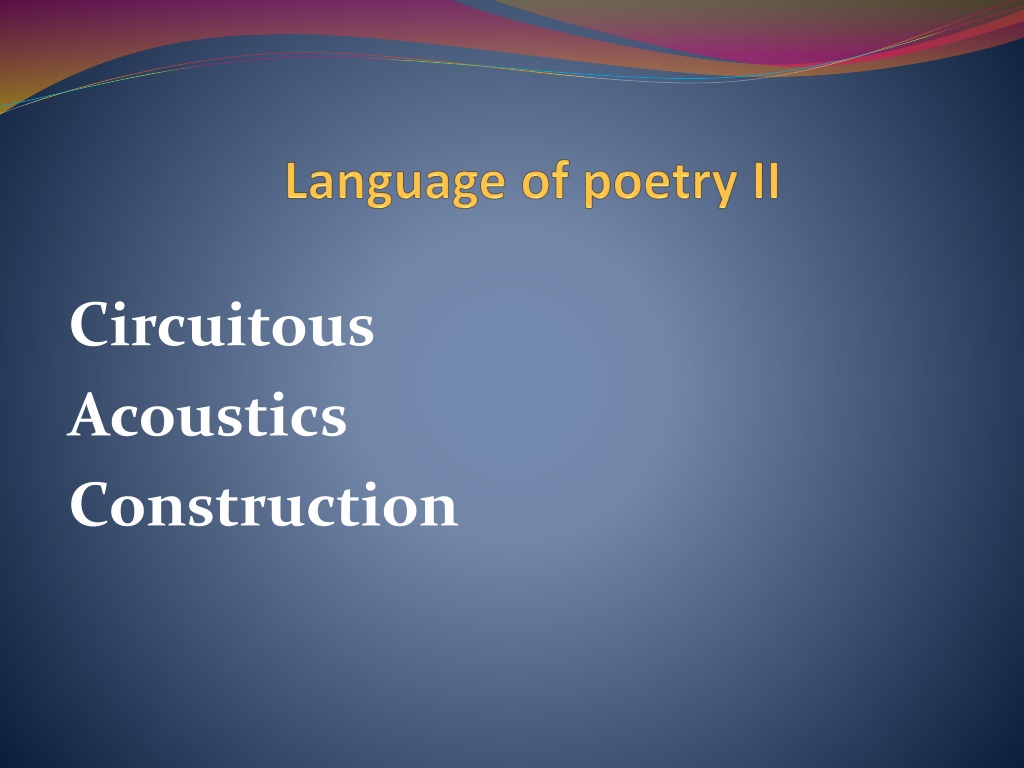 Language of poetry II

Circuitous
Acoustics
Construction